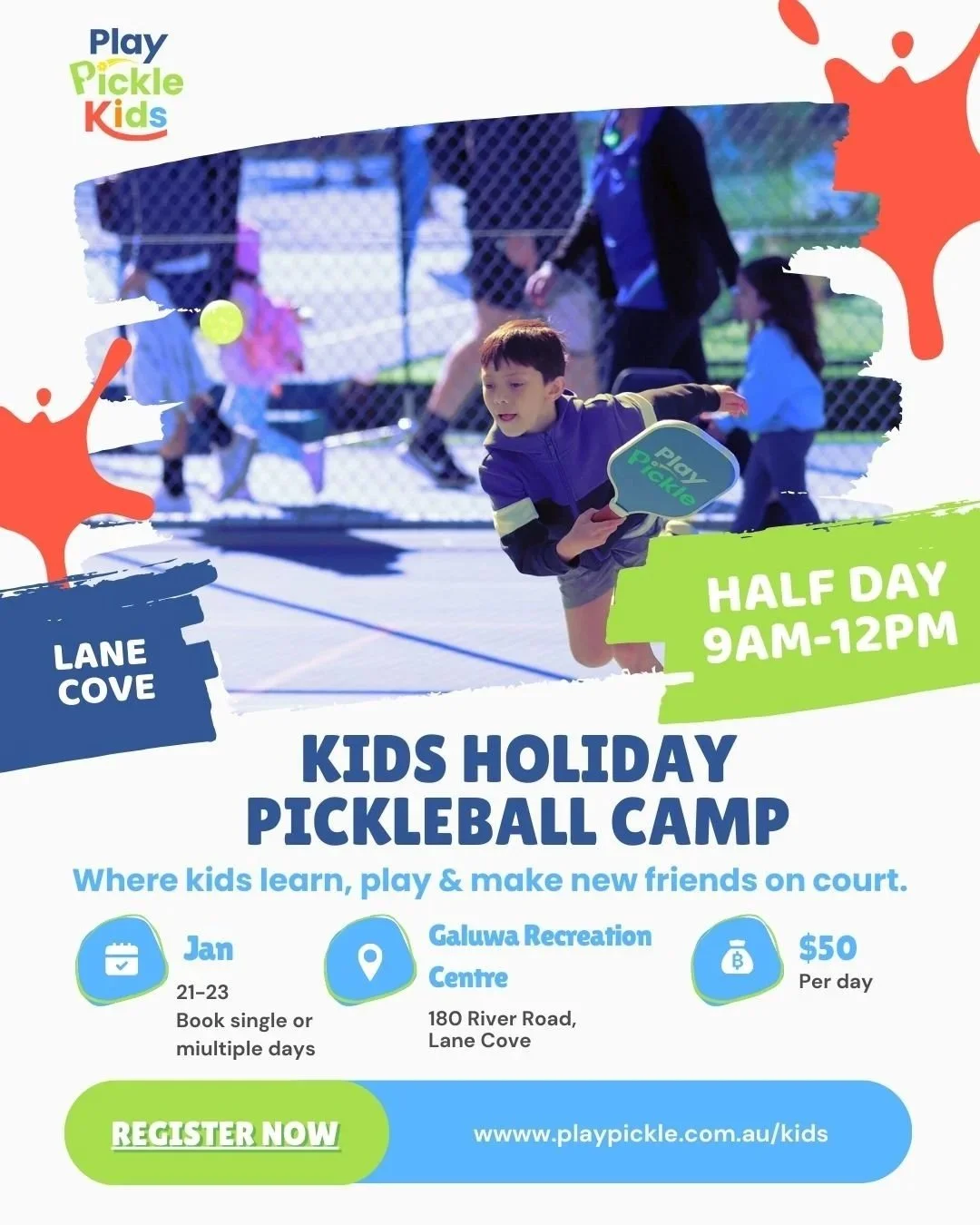 Play Pickle Kids

Play Pickle

LANE COVE

HALF DAY 9AM-12PM

KIDS HOLIDAY PICKLEBALL CAMP

Where kids learn, play & make new friends on court.

Jan
21-23
Book single or miultiple days

Galuwa Recreation Centre
180 River Road, Lane Cove

$50
Per day

REGISTER NOW

wwww.playpickle.com.au/kids